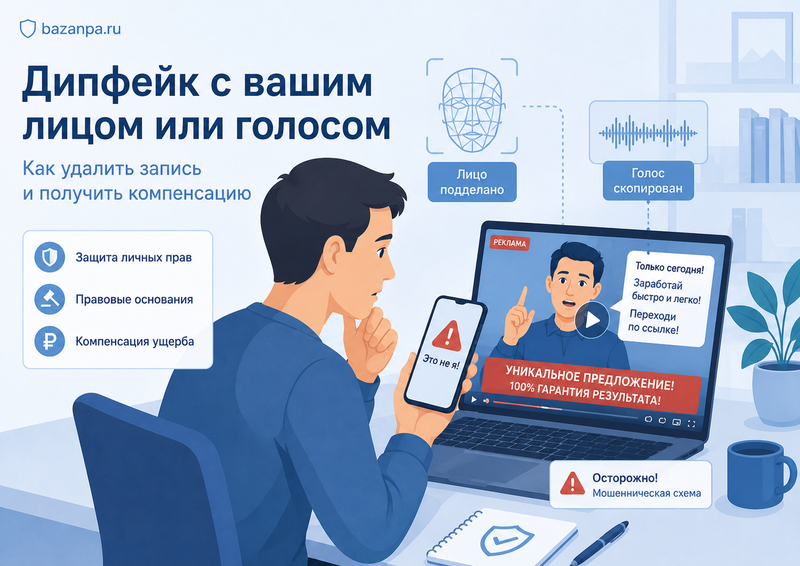 bazanpa.ru

Дипфейк с вашим лицом или голосом

Как удалить запись и получить компенсацию

Защита личных прав

Правовые основания

Компенсация ущерба

Лицо подделано

Голос скопирован

РЕКЛАМА

Только сегодня!

Заработай быстро и легко!

Переходи по ссылке!

УНИКАЛЬНОЕ ПРЕДЛОЖЕНИЕ!
100% ГАРАНТИЯ РЕЗУЛЬТАТА!

Это не я!

Осторожно!
Мошенническая схема